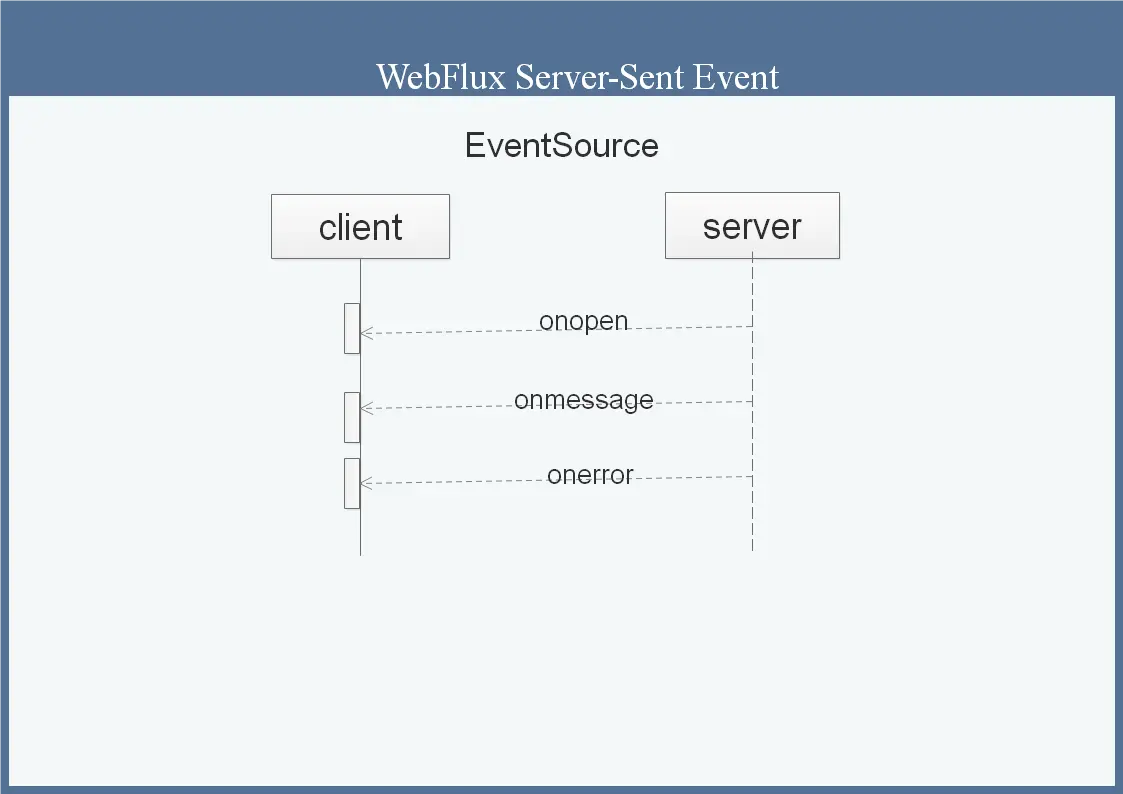 WebFlux Server-Sent Event

EventSource

client

server

onopen

onmessage

onerror